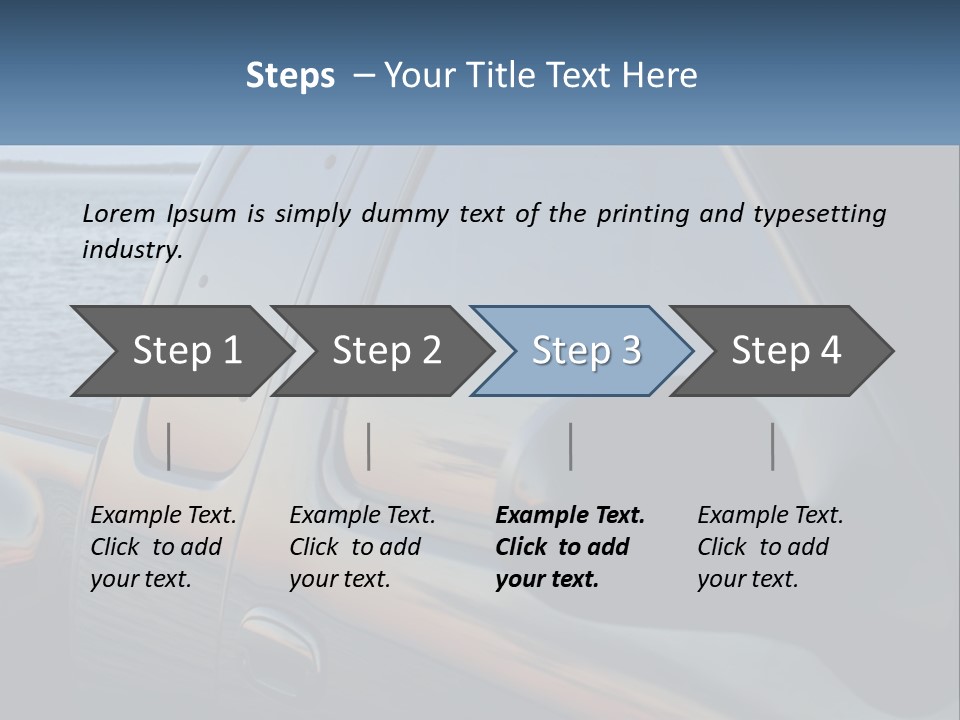 Steps – Your Title Text Here

Lorem Ipsum is simply dummy text of the printing and typesetting industry.

Step 1

Step 2

Step 3

Step 4

Example Text. Click to add your text.

Example Text. Click to add your text.

Example Text. Click to add your text.

Example Text. Click to add your text.